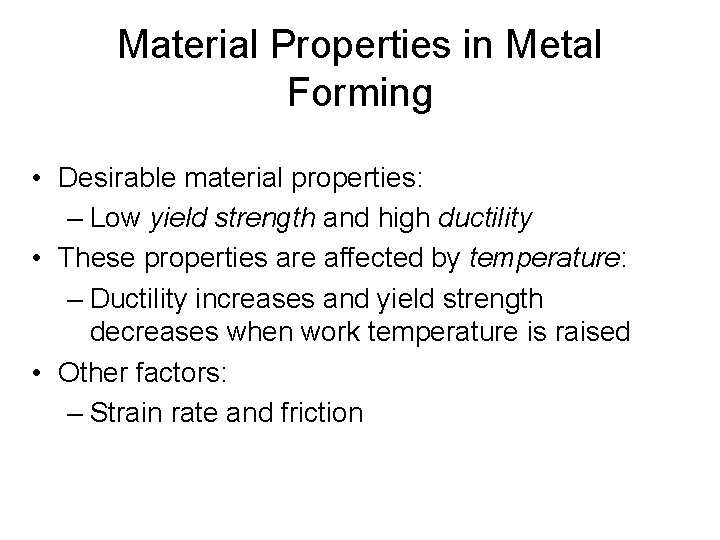 Material Properties in Metal Forming

• Desirable material properties:
  – Low yield strength and high ductility
• These properties are affected by temperature:
  – Ductility increases and yield strength decreases when work temperature is raised
• Other factors:
  – Strain rate and friction